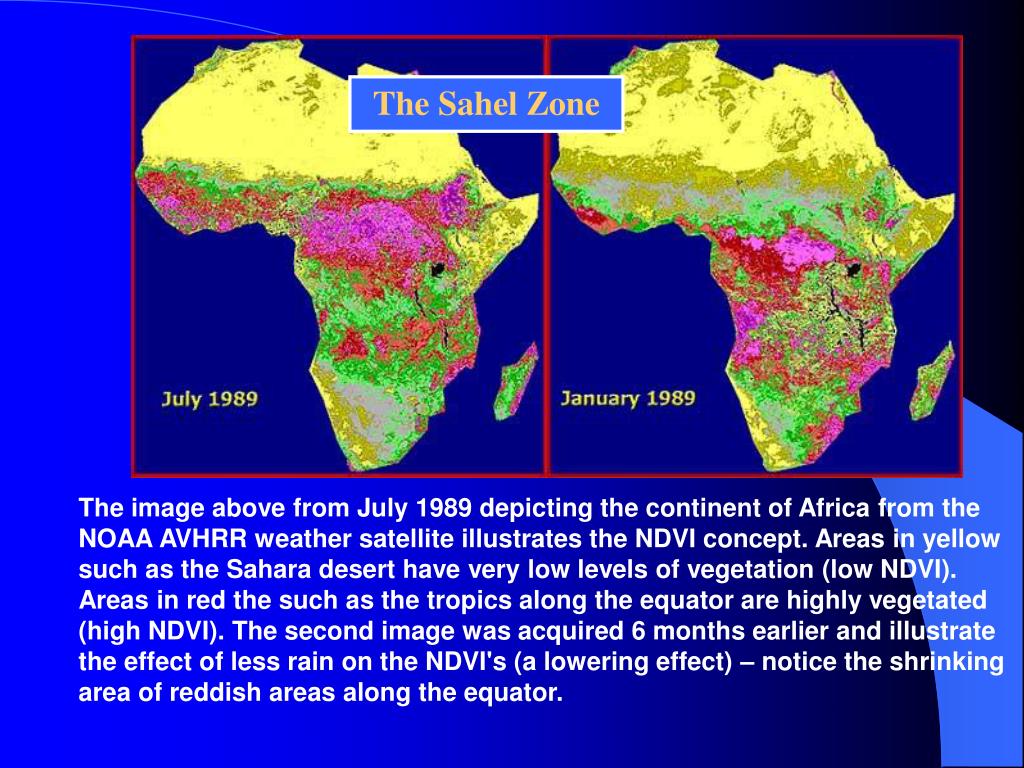 The Sahel Zone

July 1989

January 1989

The image above from July 1989 depicting the continent of Africa from the NOAA AVHRR weather satellite illustrates the NDVI concept. Areas in yellow such as the Sahara desert have very low levels of vegetation (low NDVI). Areas in red the such as the tropics along the equator are highly vegetated (high NDVI). The second image was acquired 6 months earlier and illustrate the effect of less rain on the NDVI's (a lowering effect) – notice the shrinking area of reddish areas along the equator.